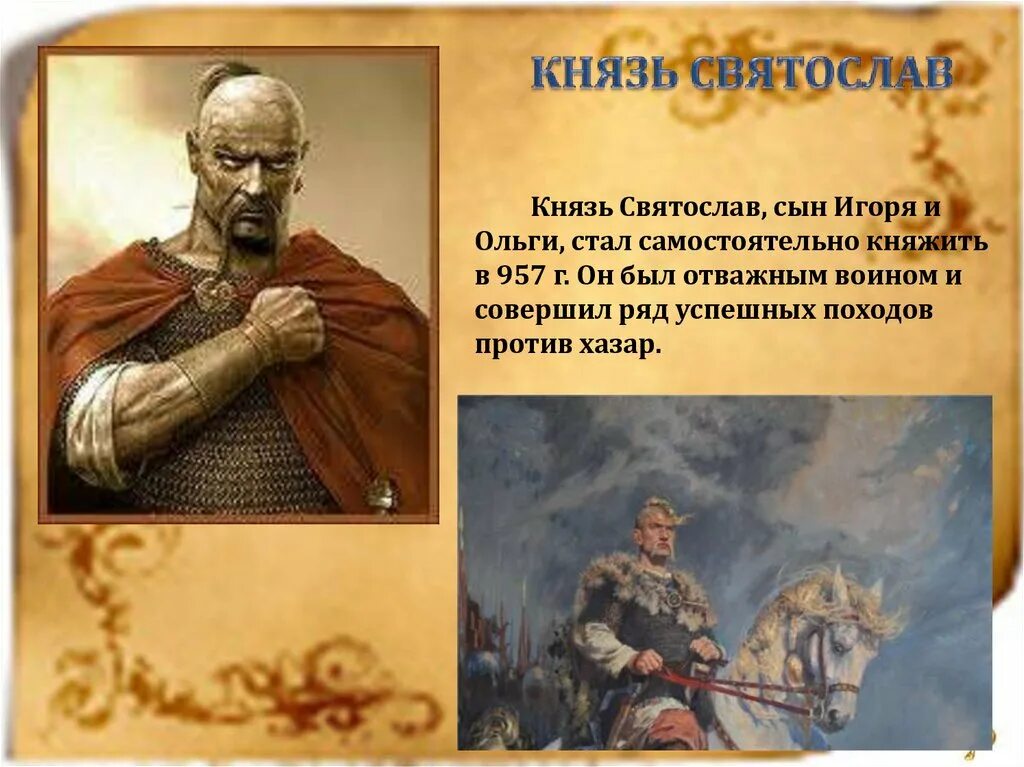 КНЯЗЬ СВЯТОСЛАВ

Князь Святослав, сын Игоря и Ольги, стал самостоятельно княжить в 957 г. Он был отважным воином и совершил ряд успешных походов против хазар.